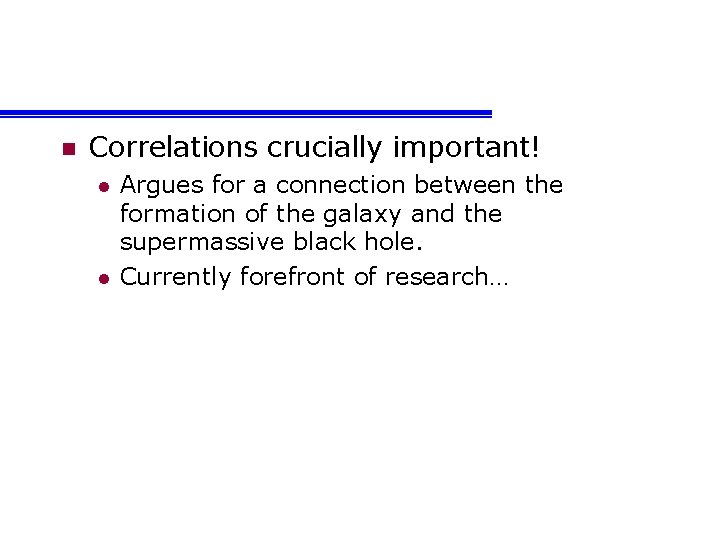 Correlations crucially important!

Argues for a connection between the formation of the galaxy and the supermassive black hole.

Currently forefront of research…